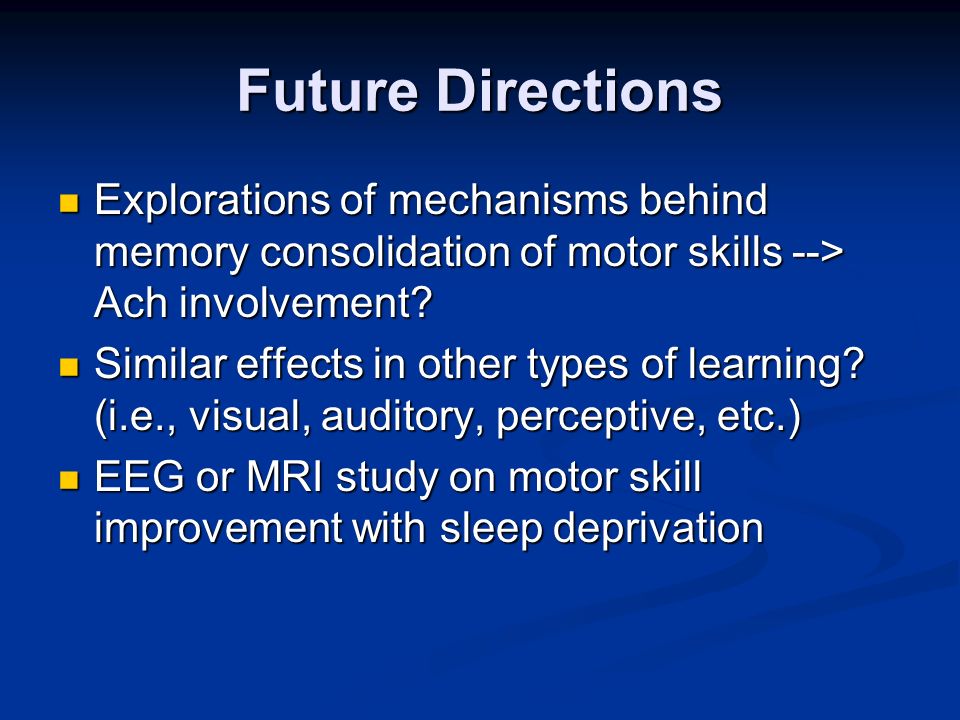 Future Directions

- Explorations of mechanisms behind memory consolidation of motor skills --> Ach involvement?
- Similar effects in other types of learning? (i.e., visual, auditory, perceptive, etc.)
- EEG or MRI study on motor skill improvement with sleep deprivation